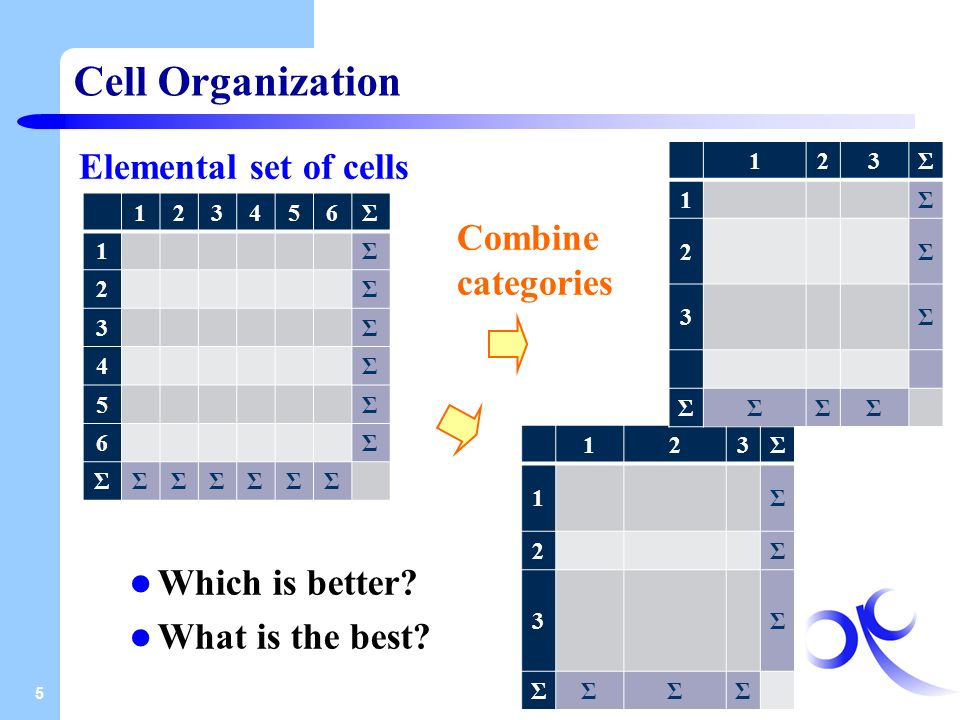 Cell Organization

Elemental set of cells

| | 1 | 2 | 3 | 4 | 5 | 6 | Σ |
|---|---|---|---|---|---|---|---|
| 1 | | | | | | | Σ |
| 2 | | | | | | | Σ |
| 3 | | | | | | | Σ |
| 4 | | | | | | | Σ |
| 5 | | | | | | | Σ |
| 6 | | | | | | | Σ |
| Σ | Σ | Σ | Σ | Σ | Σ | Σ | |

Combine categories

| | 1 | 2 | 3 | Σ |
|---|---|---|---|---|
| 1 | | | | Σ |
| 2 | | | | Σ |
| 3 | | | | Σ |
| | | | | |
| Σ | Σ | Σ | Σ | |

| | 1 | 2 | 3 | Σ |
|---|---|---|---|---|
| 1 | | | | Σ |
| 2 | | | | Σ |
| 3 | | | | Σ |
| Σ | Σ | Σ | Σ | |

● Which is better?
● What is the best?

5